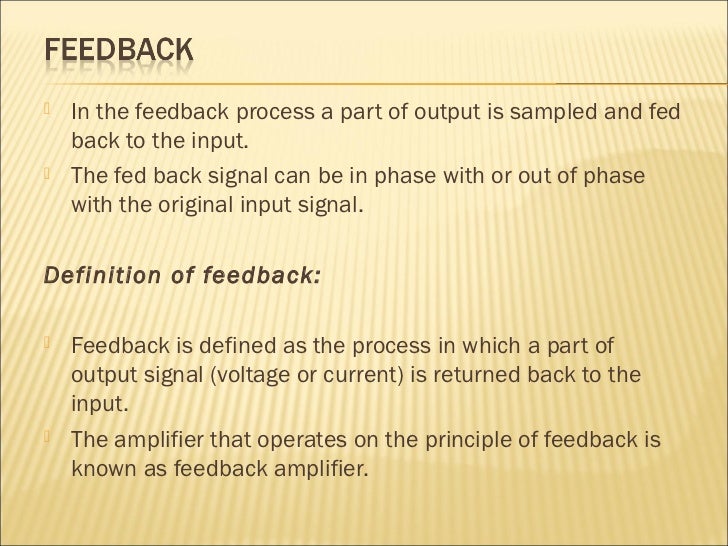 FEEDBACK

In the feedback process a part of output is sampled and fed back to the input.

The fed back signal can be in phase with or out of phase with the original input signal.

Definition of feedback:

Feedback is defined as the process in which a part of output signal (voltage or current) is returned back to the input.

The amplifier that operates on the principle of feedback is known as feedback amplifier.